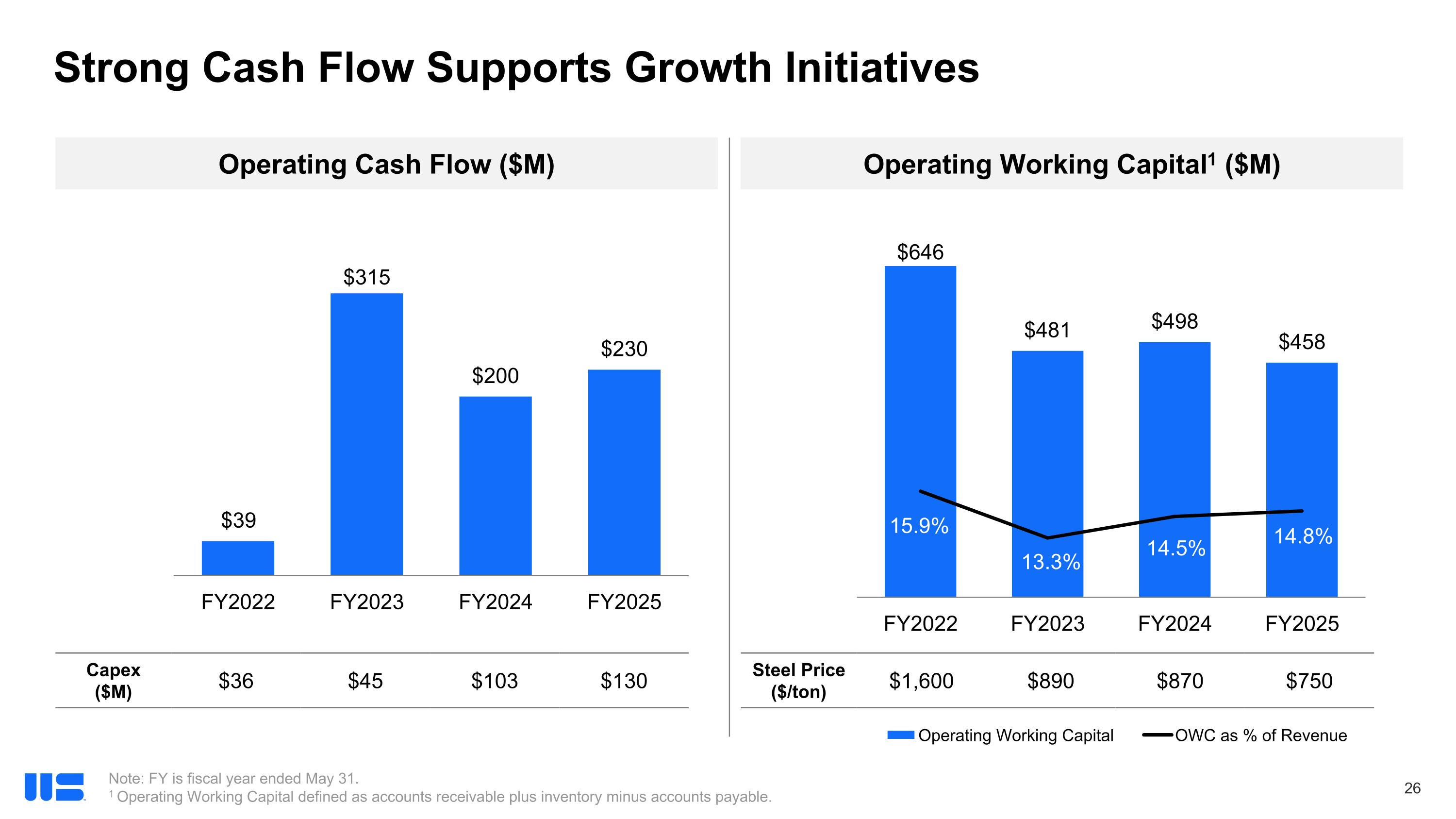 Strong Cash Flow Supports Growth Initiatives

Operating Cash Flow ($M)

$39
$315
$200
$230

FY2022 FY2023 FY2024 FY2025

| Capex ($M) | $36 | $45 | $103 | $130 |
|---|---|---|---|---|

Operating Working Capital$^1$ ($M)

$646
$481
$498
$458

15.9%
13.3%
14.5%
14.8%

FY2022 FY2023 FY2024 FY2025

| Steel Price ($/ton) | $1,600 | $890 | $870 | $750 |
|---|---|---|---|---|

Operating Working Capital
OWC as % of Revenue

Note: FY is fiscal year ended May 31.
$^1$ Operating Working Capital defined as accounts receivable plus inventory minus accounts payable.

26